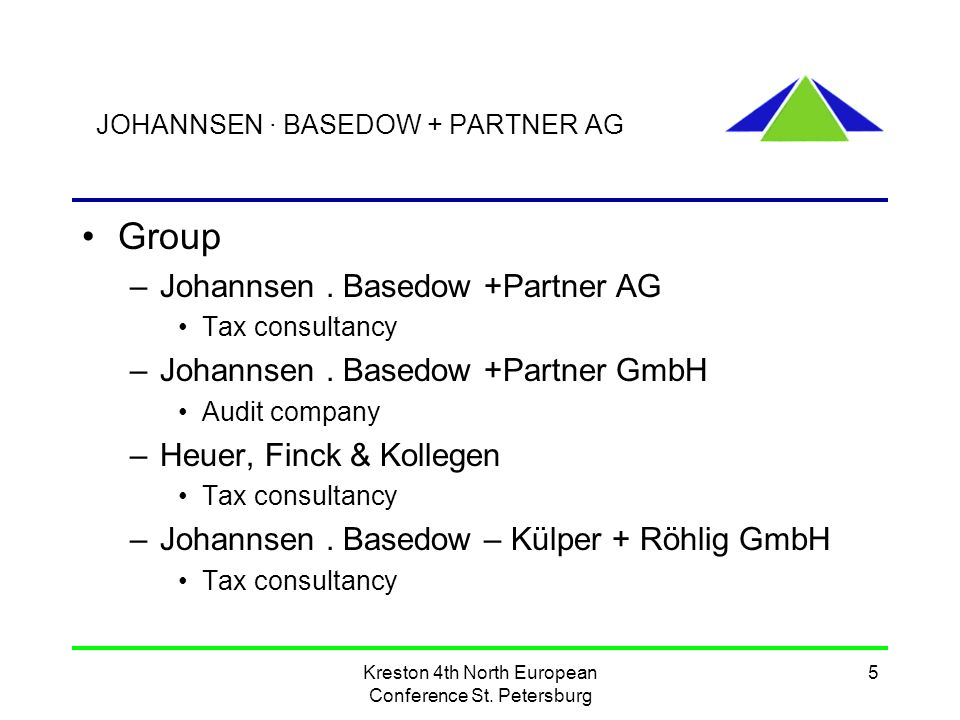 JOHANNSEN · BASEDOW + PARTNER AG

• Group
– Johannsen . Basedow +Partner AG
• Tax consultancy
– Johannsen . Basedow +Partner GmbH
• Audit company
– Heuer, Finck & Kollegen
• Tax consultancy
– Johannsen . Basedow – Külper + Röhlig GmbH
• Tax consultancy

Kreston 4th North European Conference St. Petersburg

5